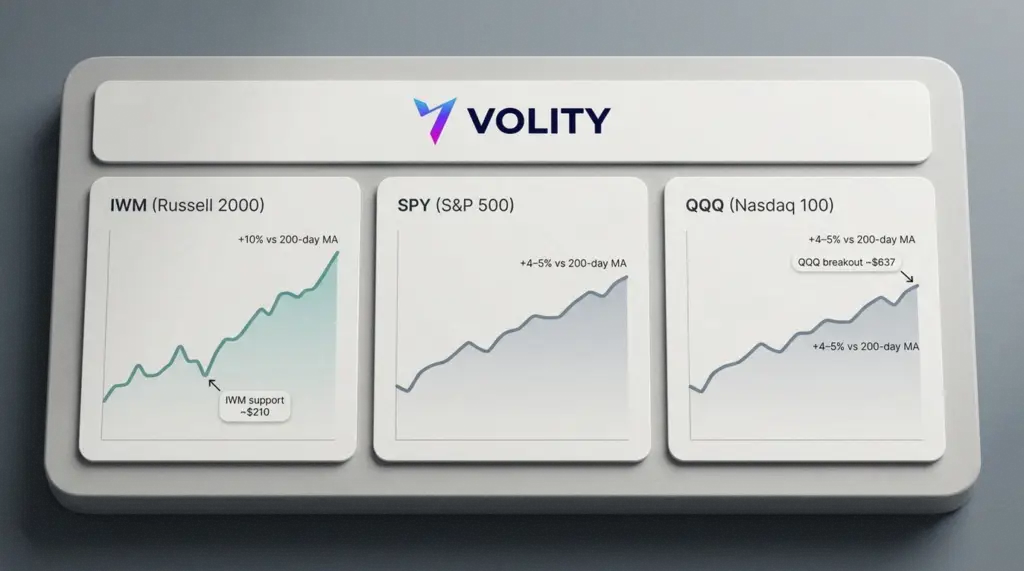 VOLITY

IWM (Russell 2000)

+10% vs 200-day MA

IWM support ~$210

SPY (S&P 500)

+4–5% vs 200-day MA

QQQ (Nasdaq 100)

+4–5% vs 200-day MA

QQQ breakout ~$637

+4–5% vs 200-day MA